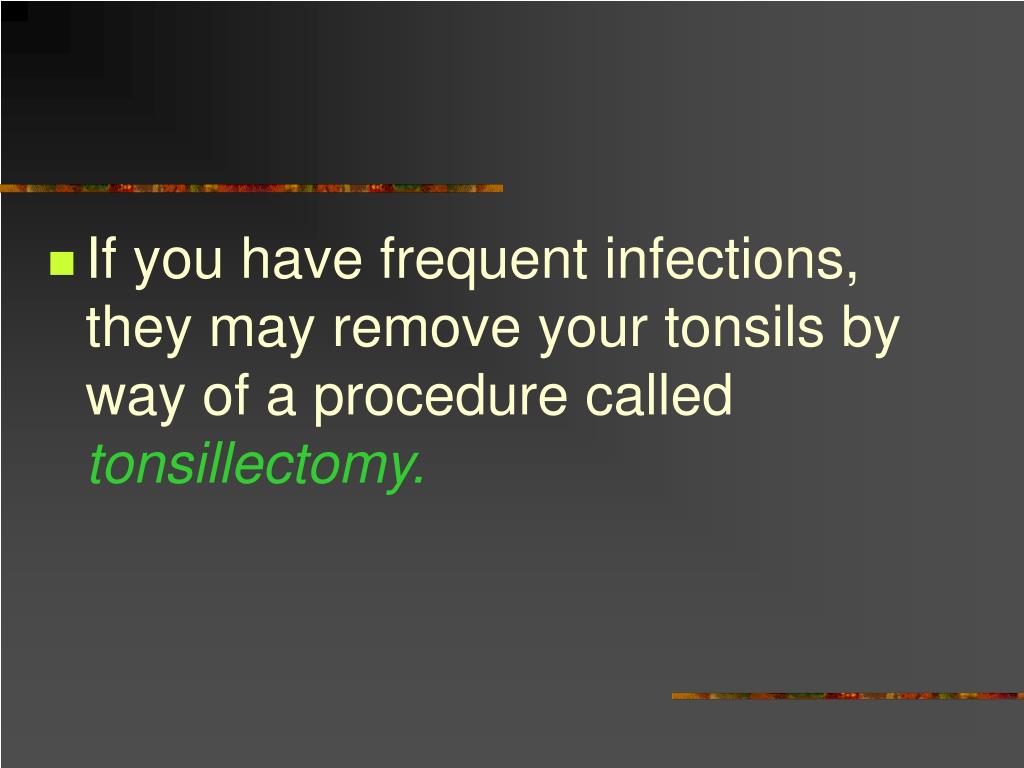 If you have frequent infections, they may remove your tonsils by way of a procedure called tonsillectomy.